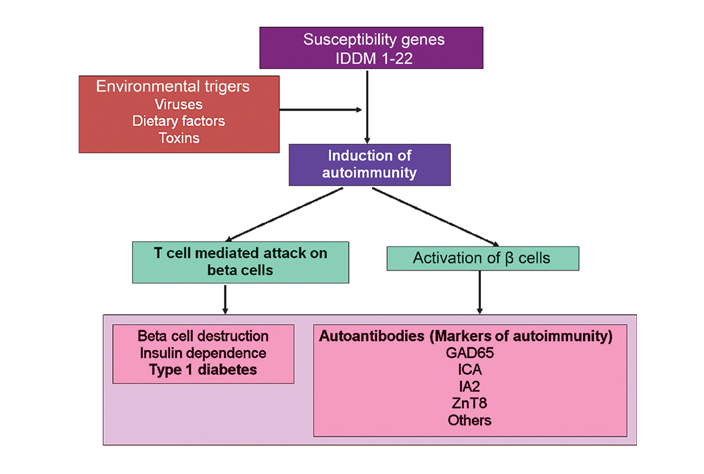 Susceptibility genes
IDDM 1-22

Environmental trigers
Viruses
Dietary factors
Toxins

Induction of autoimmunity

T cell mediated attack on beta cells

Activation of β cells

Beta cell destruction
Insulin dependence
Type 1 diabetes

Autoantibodies (Markers of autoimmunity)
GAD65
ICA
IA2
ZnT8
Others